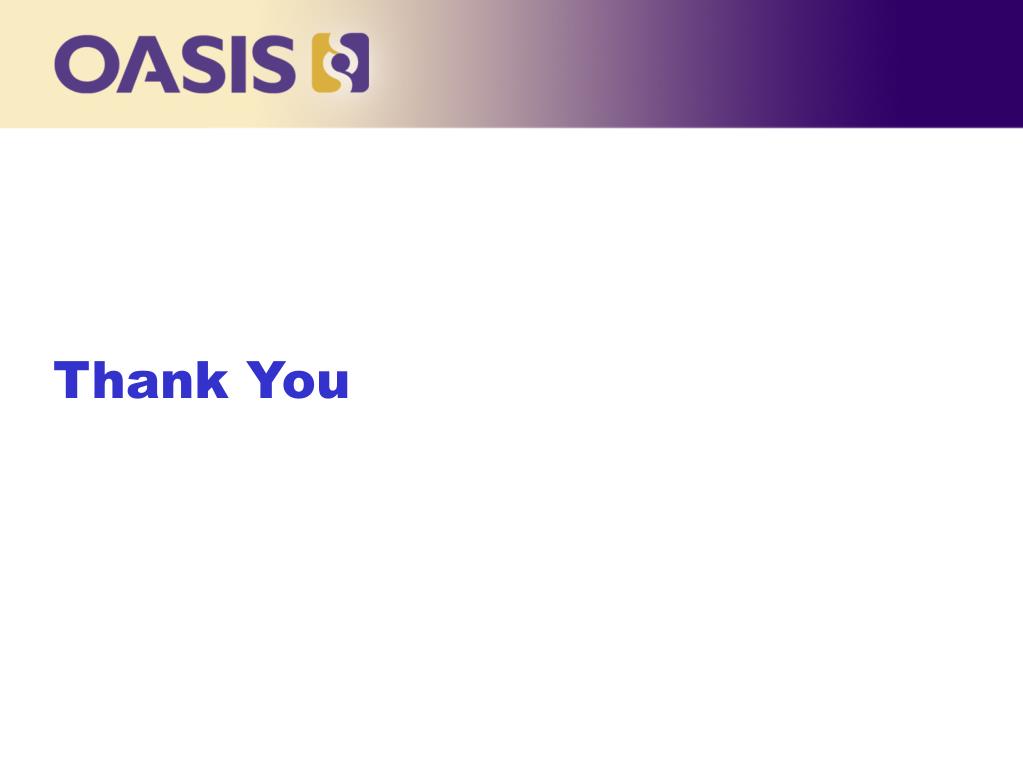 OASIS

Thank You